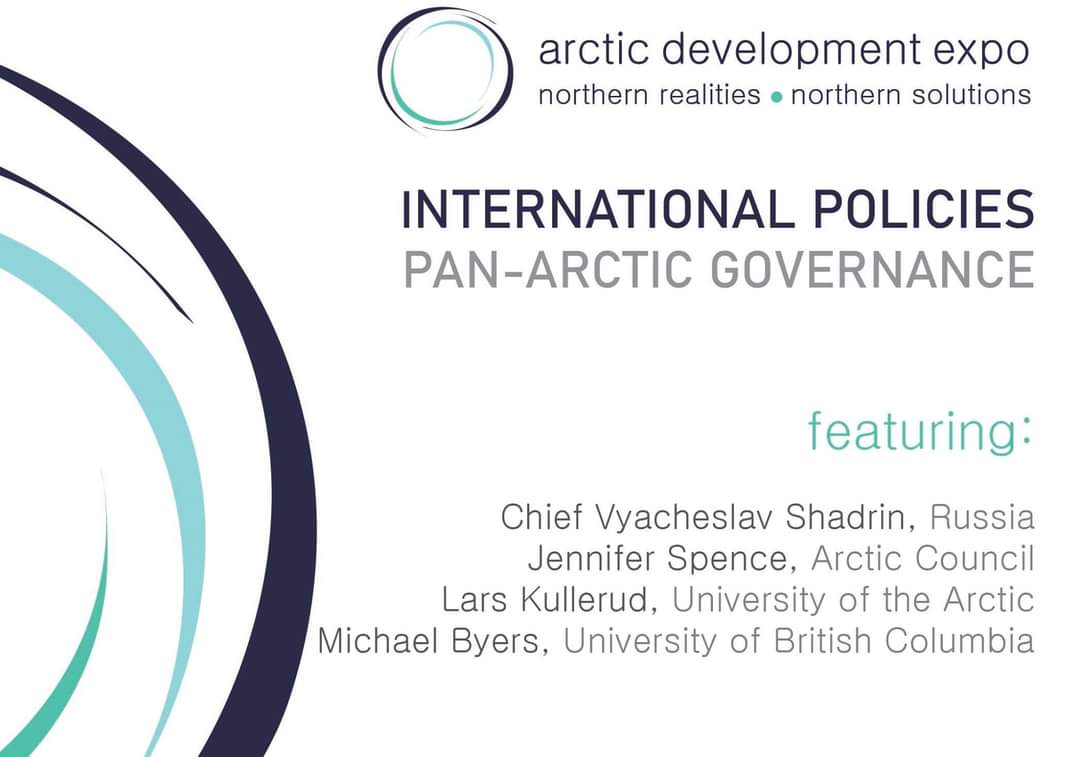 arctic development expo
northern realities • northern solutions

INTERNATIONAL POLICIES
PAN-ARCTIC GOVERNANCE

featuring:

Chief Vyacheslav Shadrin, Russia
Jennifer Spence, Arctic Council
Lars Kullerud, University of the Arctic
Michael Byers, University of British Columbia